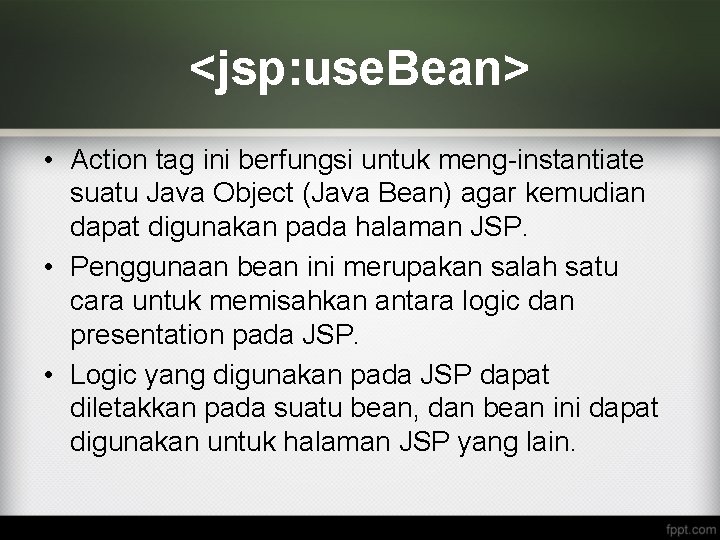 <jsp:useBean>

• Action tag ini berfungsi untuk meng-instantiate suatu Java Object (Java Bean) agar kemudian dapat digunakan pada halaman JSP.

• Penggunaan bean ini merupakan salah satu cara untuk memisahkan antara logic dan presentation pada JSP.

• Logic yang digunakan pada JSP dapat diletakkan pada suatu bean, dan bean ini dapat digunakan untuk halaman JSP yang lain.

fppt.com